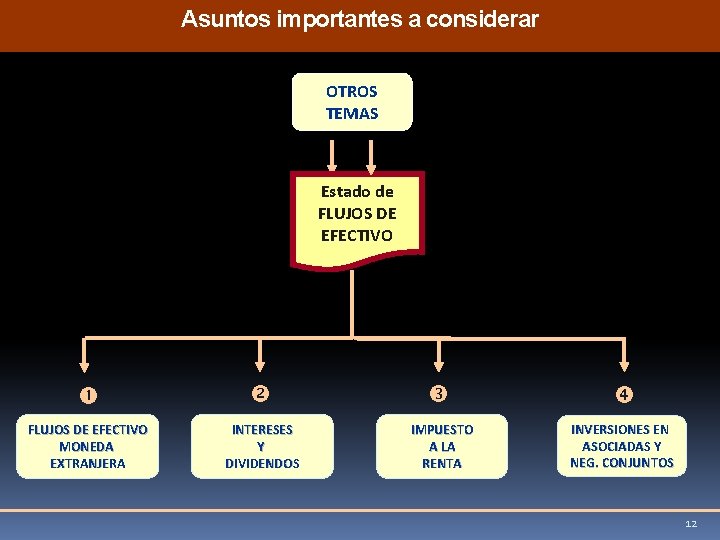 Asuntos importantes a considerar

OTROS TEMAS

Estado de FLUJOS DE EFECTIVO

1
FLUJOS DE EFECTIVO MONEDA EXTRANJERA

2
INTERESES Y DIVIDENDOS

3
IMPUESTO A LA RENTA

4
INVERSIONES EN ASOCIADAS Y NEG. CONJUNTOS

12